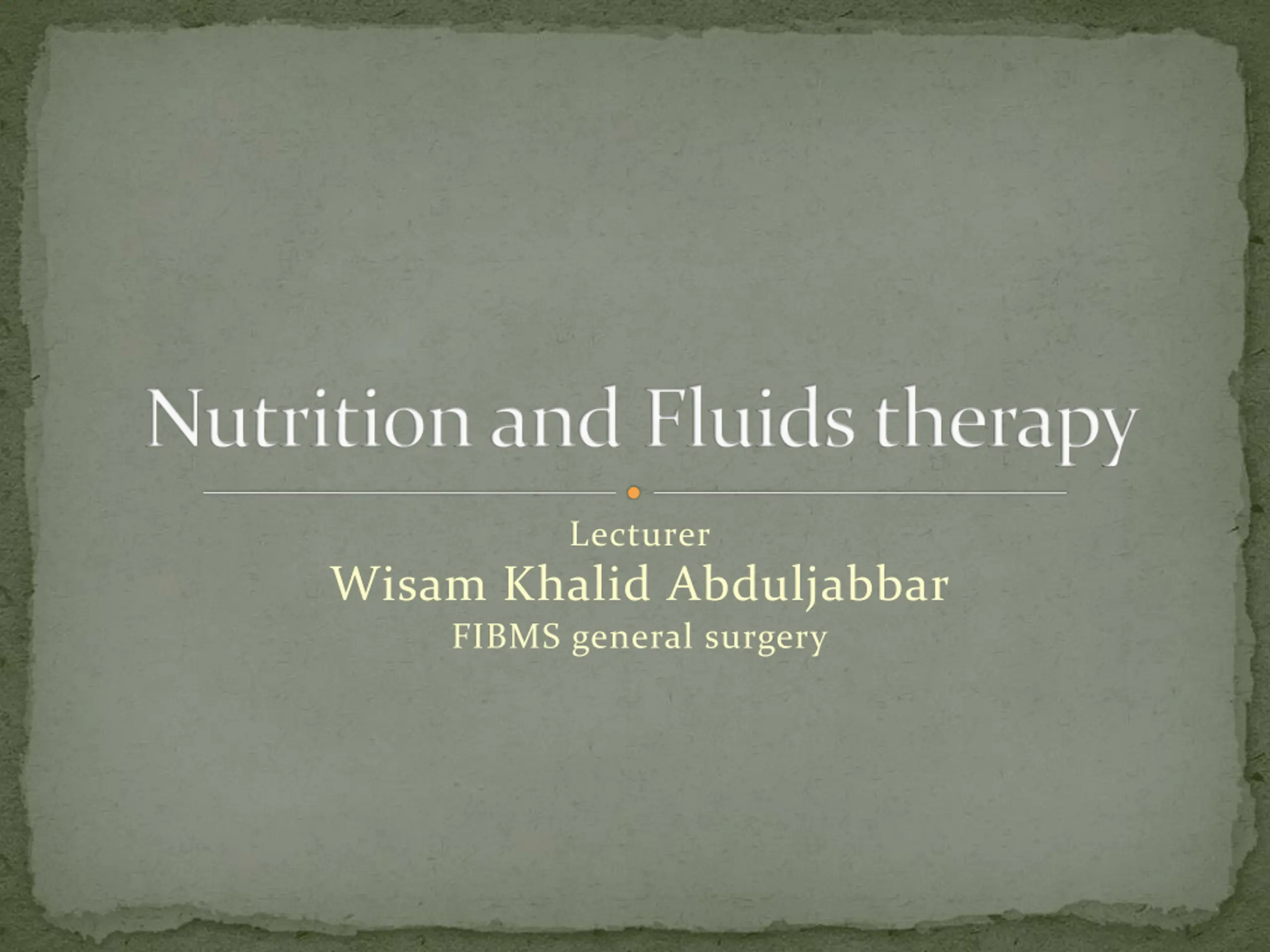 Nutrition and Fluids therapy

Lecturer
Wisam Khalid Abduljabbar
FIBMS general surgery